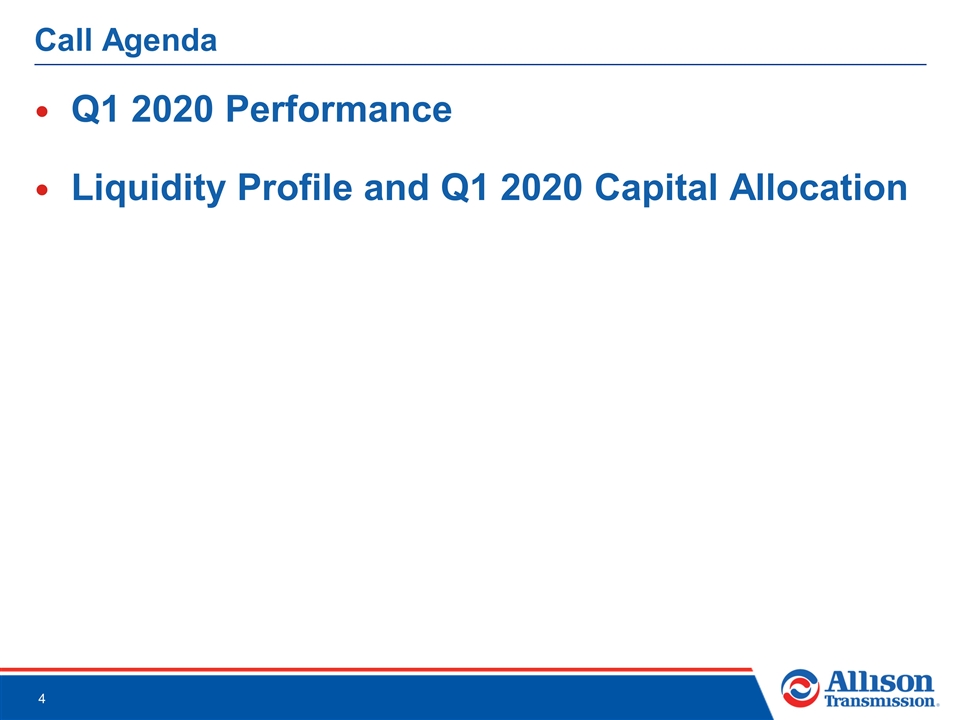 Call Agenda

• Q1 2020 Performance

• Liquidity Profile and Q1 2020 Capital Allocation

4

Allison Transmission®